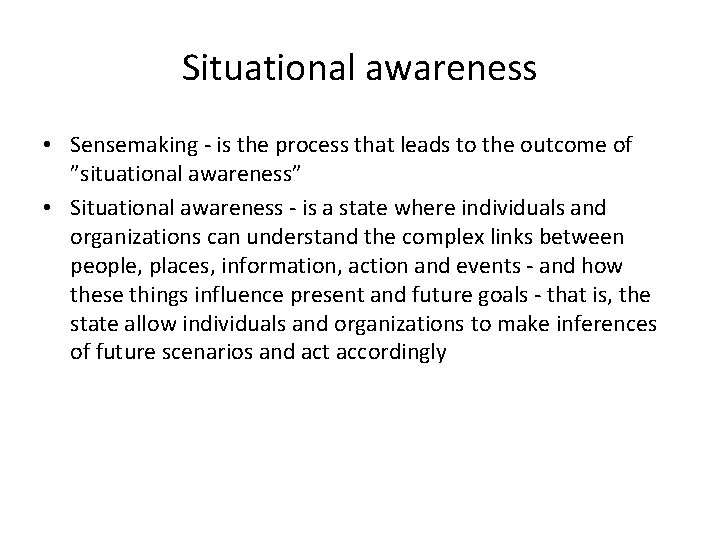 Situational awareness

• Sensemaking - is the process that leads to the outcome of ”situational awareness”
• Situational awareness - is a state where individuals and organizations can understand the complex links between people, places, information, action and events - and how these things influence present and future goals - that is, the state allow individuals and organizations to make inferences of future scenarios and act accordingly